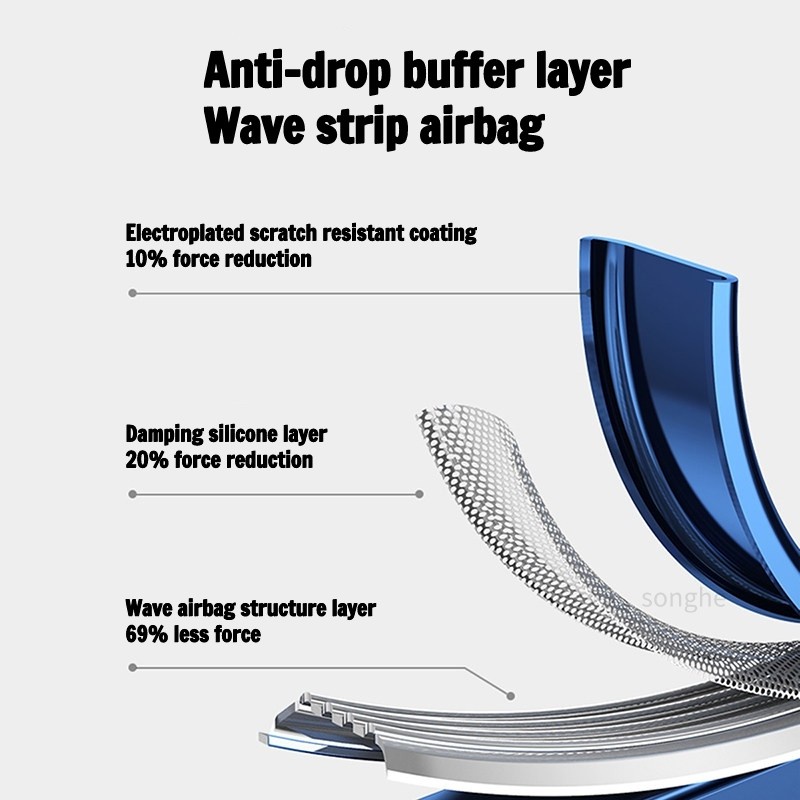 Anti-drop buffer layer
Wave strip airbag

Electroplated scratch resistant coating
10% force reduction

Damping silicone layer
20% force reduction

Wave airbag structure layer
69% less force

songhe